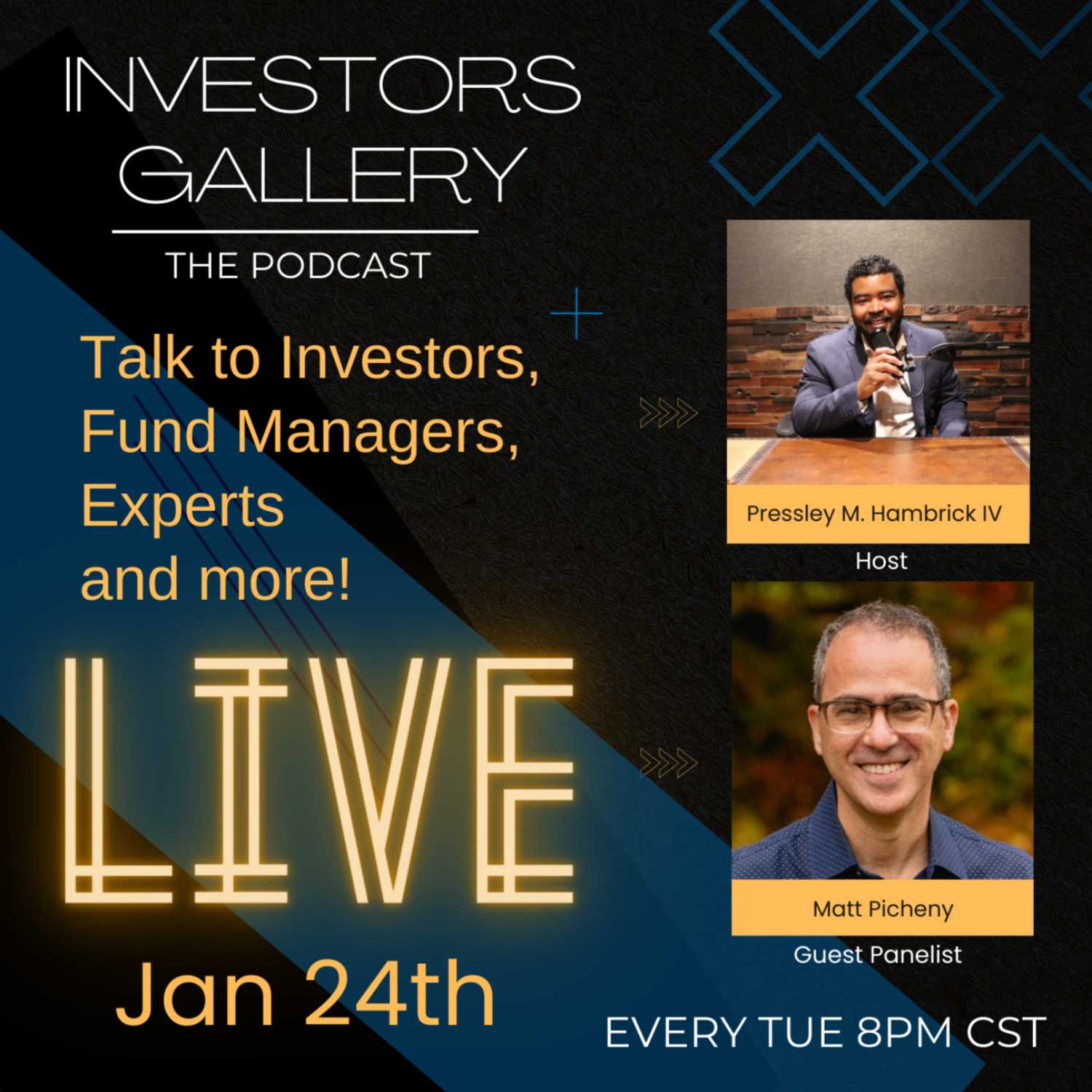 INVESTORS GALLERY

THE PODCAST

Talk to Investors, Fund Managers, Experts and more!

LIVE

Jan 24th

Pressley M. Hambrick IV

Host

Matt Picheny

Guest Panelist

EVERY TUE 8PM CST